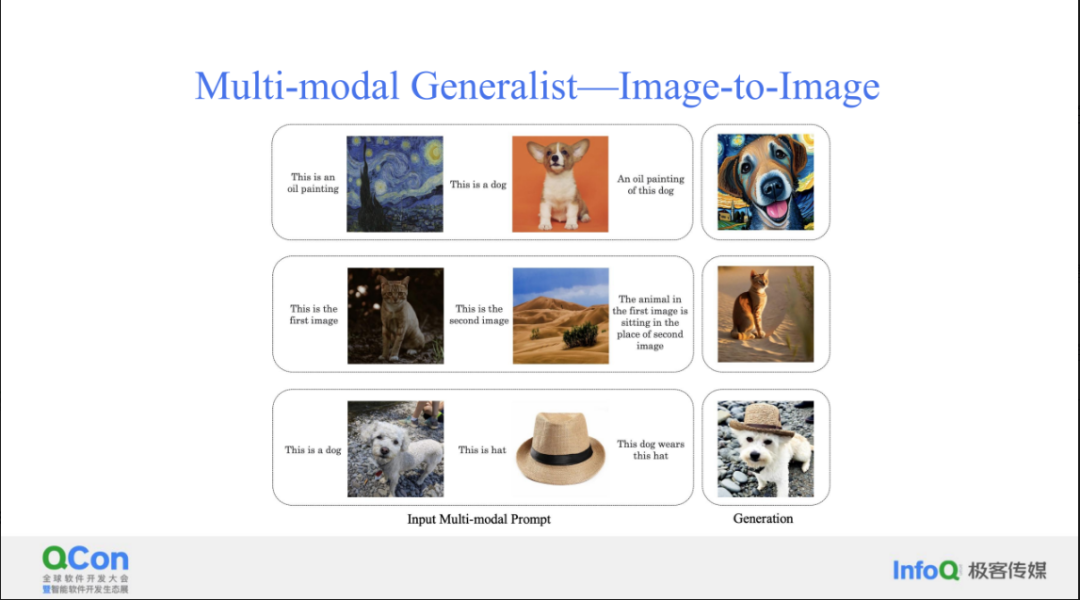 Multi-modal Generalist—Image-to-Image

This is an oil painting

This is a dog

An oil painting of this dog

This is the first image

This is the second image

The animal in the first image is sitting in the place of second image

This is a dog

This is hat

This dog wears this hat

Input Multi-modal Prompt

Generation

QCon
全球软件开发大会
暨智能软件开发生态展

InfoQ 极客传媒